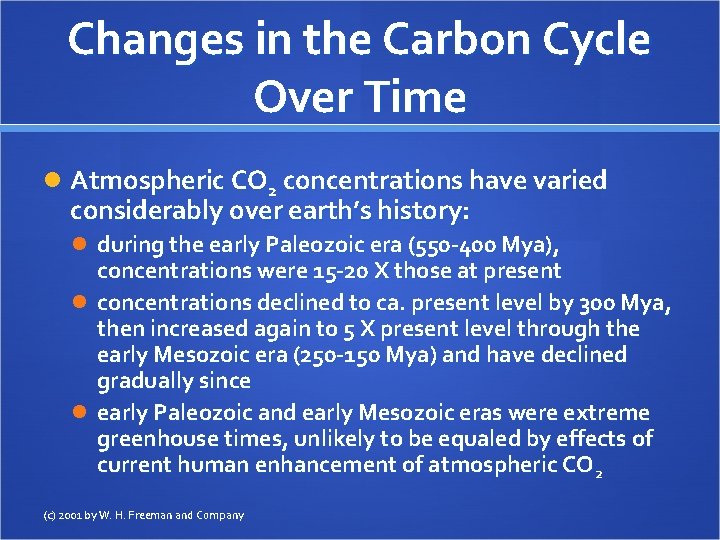 Changes in the Carbon Cycle Over Time

Atmospheric $CO_2$ concentrations have varied considerably over earth's history:

during the early Paleozoic era (550-400 Mya), concentrations were 15-20 X those at present

concentrations declined to ca. present level by 300 Mya, then increased again to 5 X present level through the early Mesozoic era (250-150 Mya) and have declined gradually since

early Paleozoic and early Mesozoic eras were extreme greenhouse times, unlikely to be equaled by effects of current human enhancement of atmospheric $CO_2$

(c) 2001 by W. H. Freeman and Company